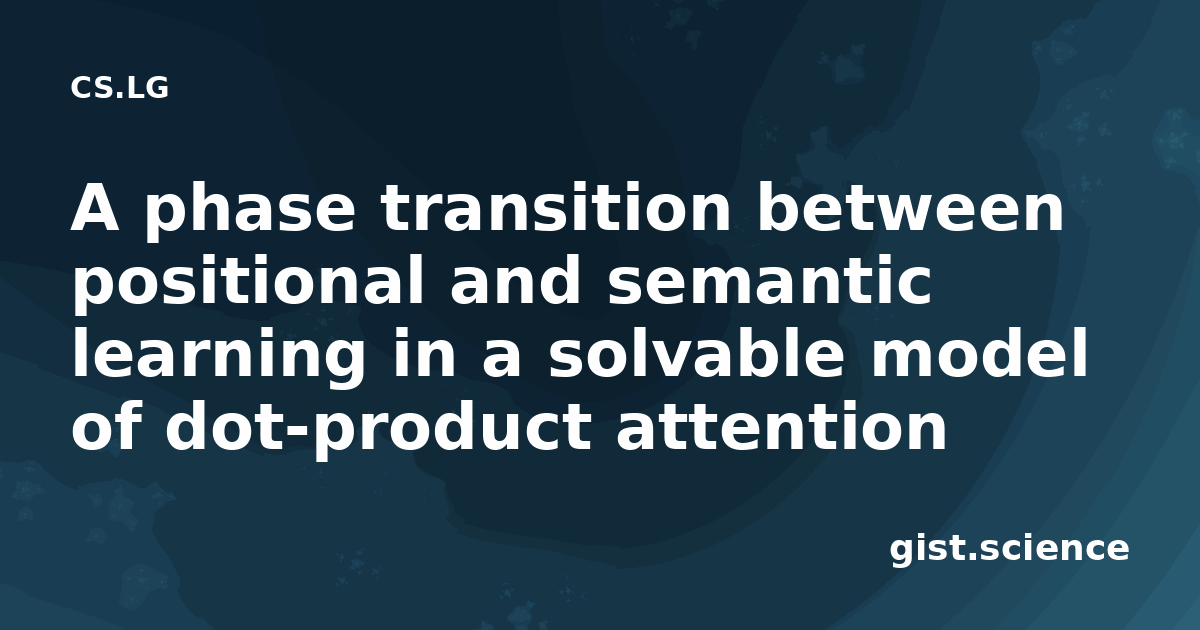 CS.LG

A phase transition between positional and semantic learning in a solvable model of dot-product attention

gist.science